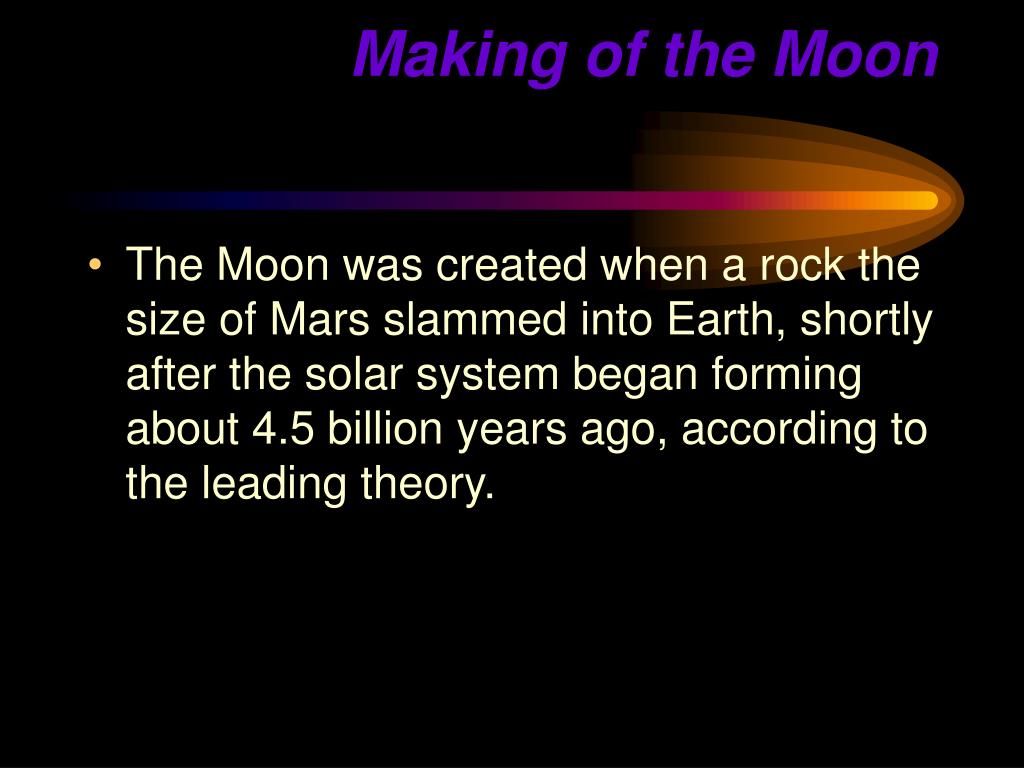 Making of the Moon

• The Moon was created when a rock the size of Mars slammed into Earth, shortly after the solar system began forming about 4.5 billion years ago, according to the leading theory.